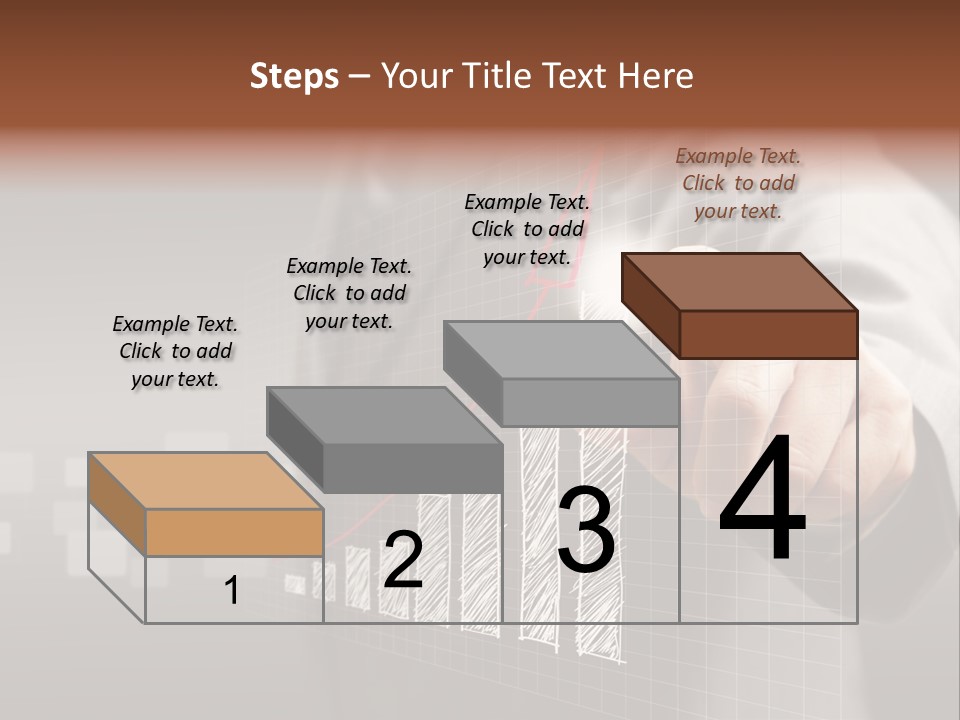 Steps – Your Title Text Here

Example Text. Click to add your text.

Example Text. Click to add your text.

Example Text. Click to add your text.

Example Text. Click to add your text.

1

2

3

4